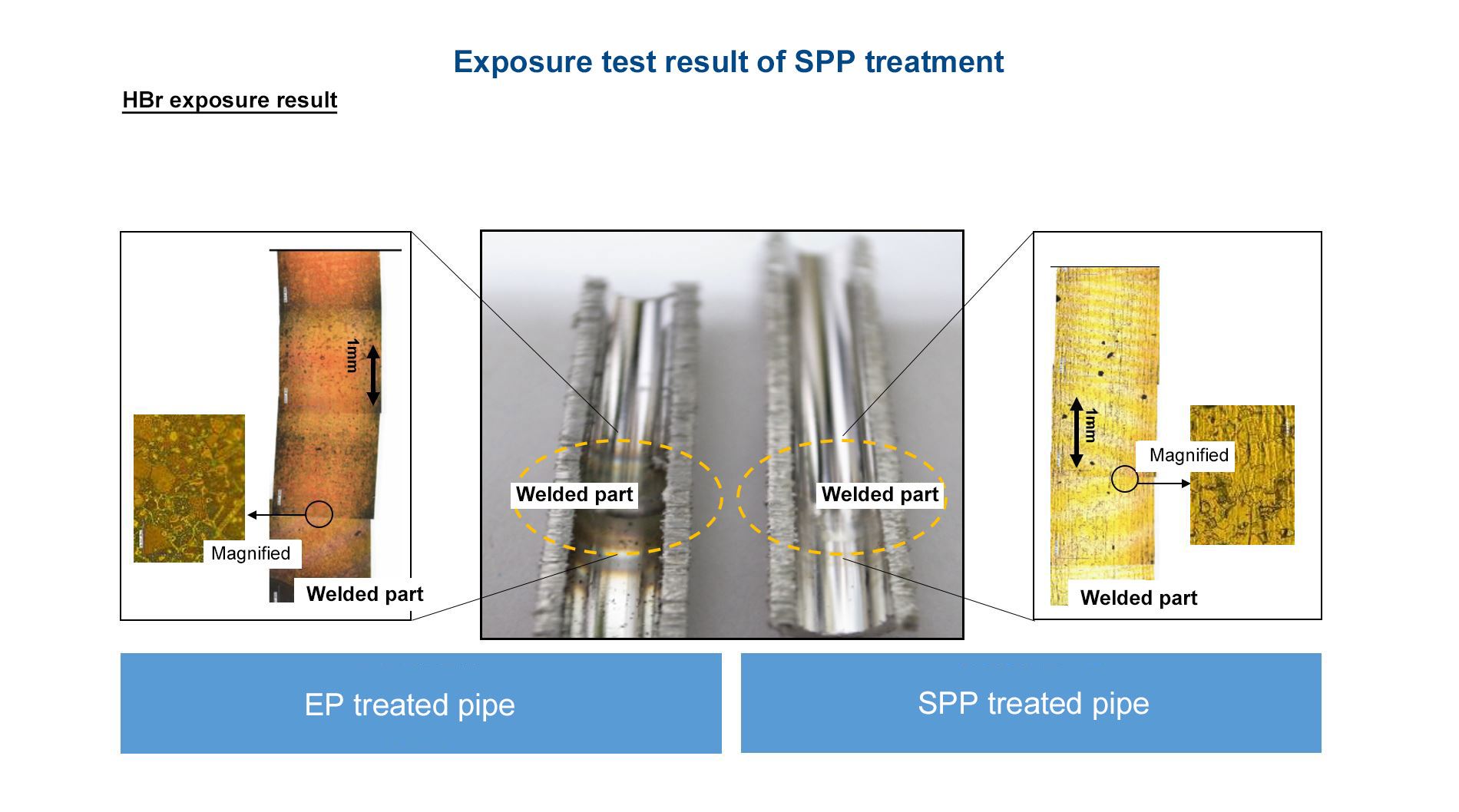 Exposure test result of SPP treatment

HBr exposure result

1mm

Magnified

Welded part

Welded part

Welded part

1mm

Magnified

Welded part

EP treated pipe

SPP treated pipe